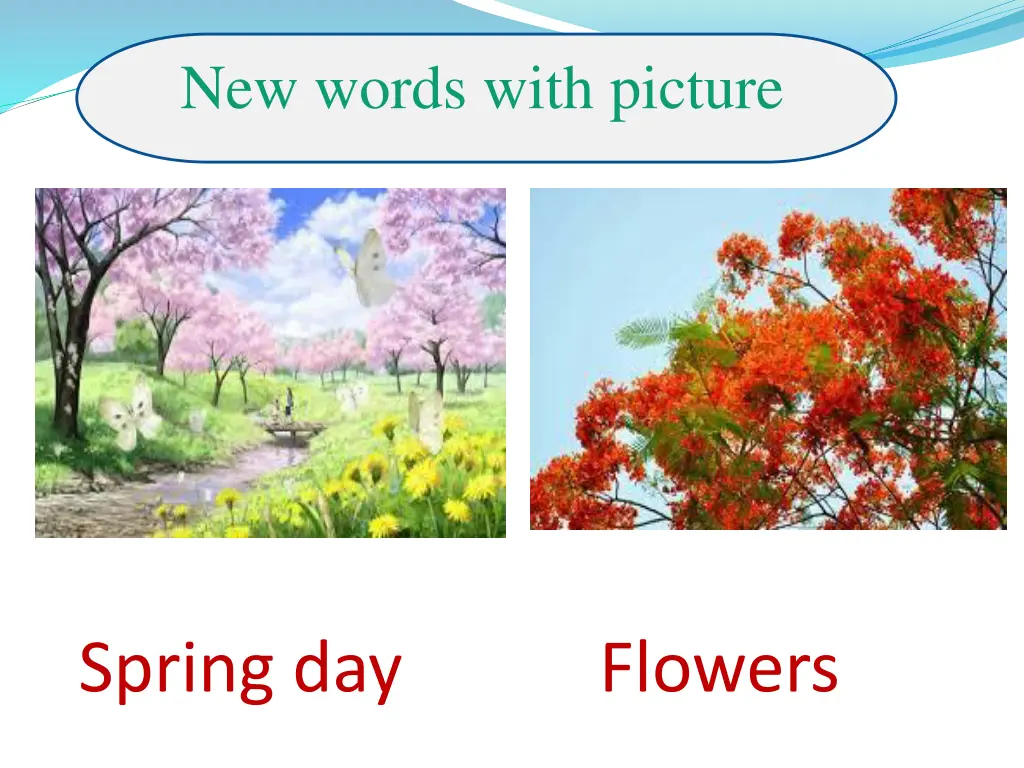 New words with picture

Spring day

Flowers